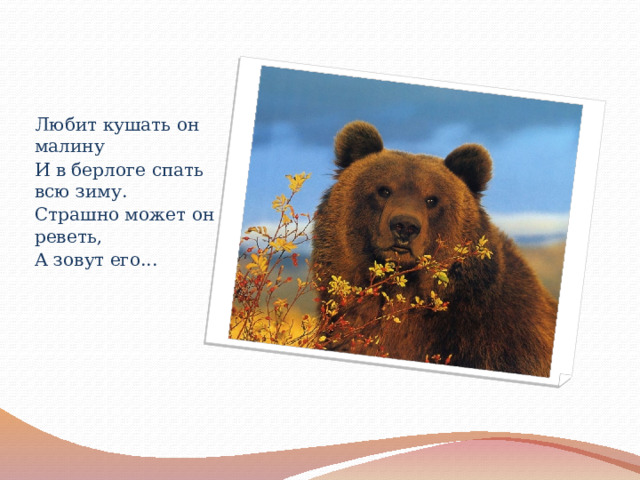 Любит кушать он малину
И в берлоге спать всю зиму.
Страшно может он реветь,
А зовут его…